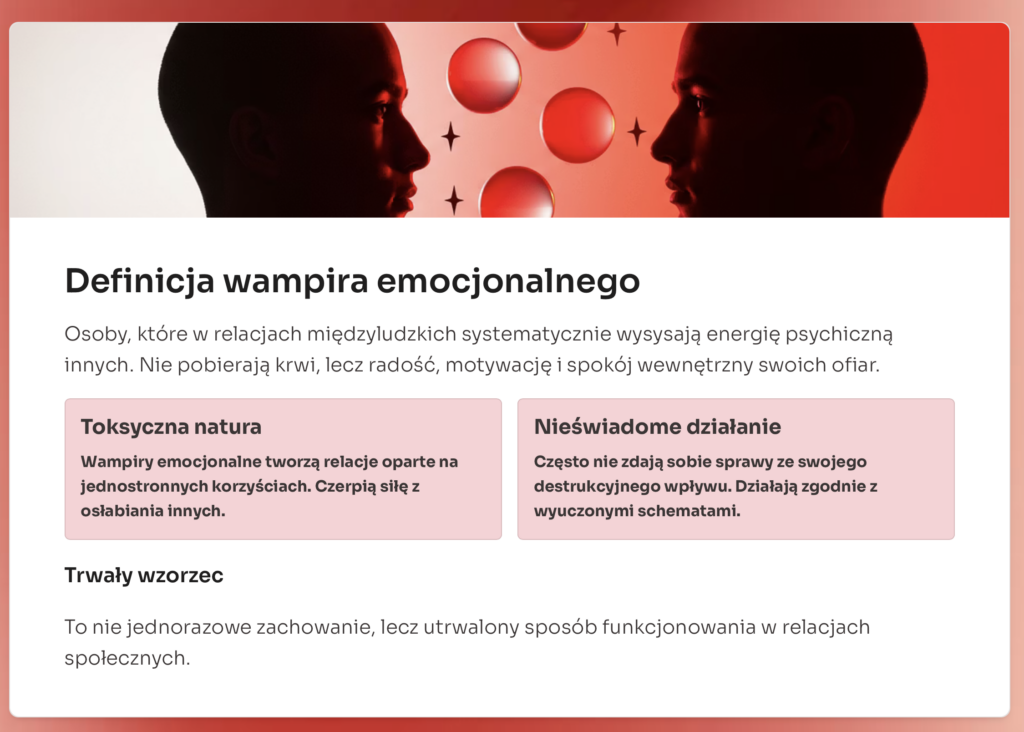 Definicja wampira emocjonalnego

Osoby, które w relacjach międzyludzkich systematycznie wysysają energię psychiczną innych. Nie pobierają krwi, lecz radość, motywację i spokój wewnętrzny swoich ofiar.

Toksyczna natura

Wampiry emocjonalne tworzą relacje oparte na jednostronnych korzyściach. Czerpią siłę z osłabiania innych.

Nieświadome działanie

Często nie zdają sobie sprawy ze swojego destrukcyjnego wpływu. Działają zgodnie z wyuczonymi schematami.

Trwały wzorzec

To nie jednorazowe zachowanie, lecz utrwalony sposób funkcjonowania w relacjach społecznych.